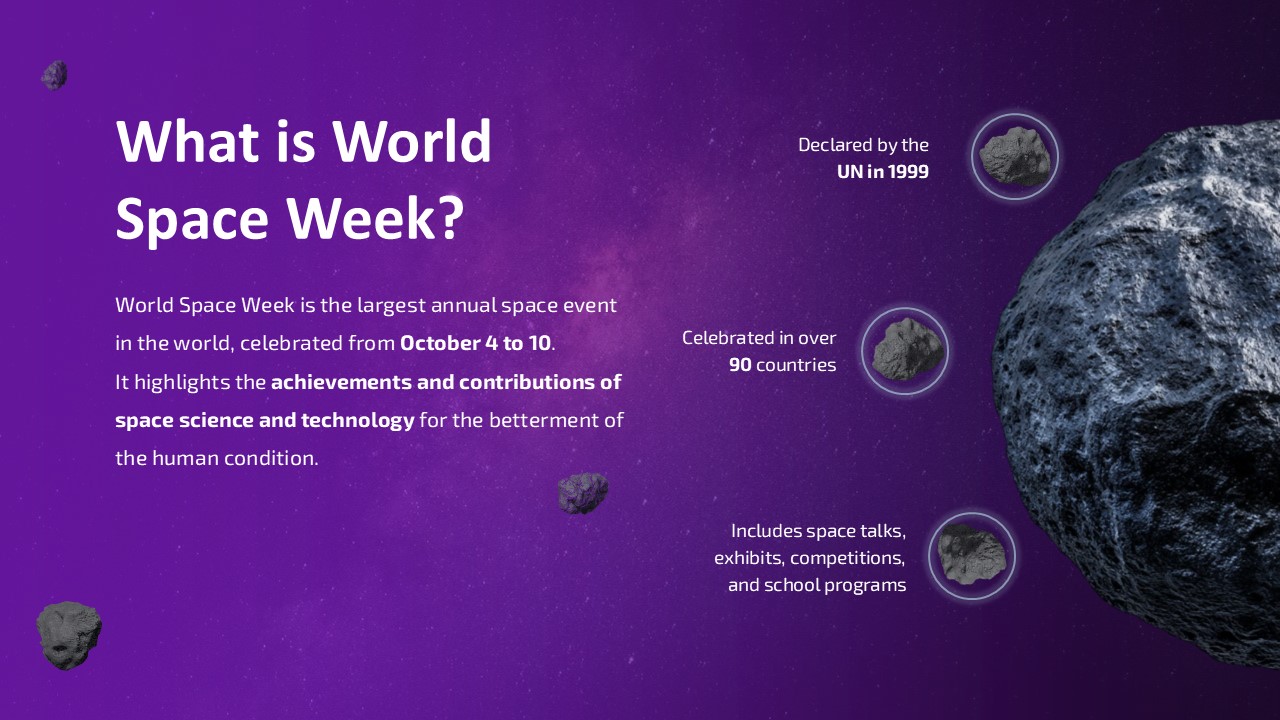 What is World Space Week?

World Space Week is the largest annual space event in the world, celebrated from October 4 to 10.
It highlights the achievements and contributions of space science and technology for the betterment of the human condition.

Declared by the UN in 1999

Celebrated in over 90 countries

Includes space talks, exhibits, competitions, and school programs